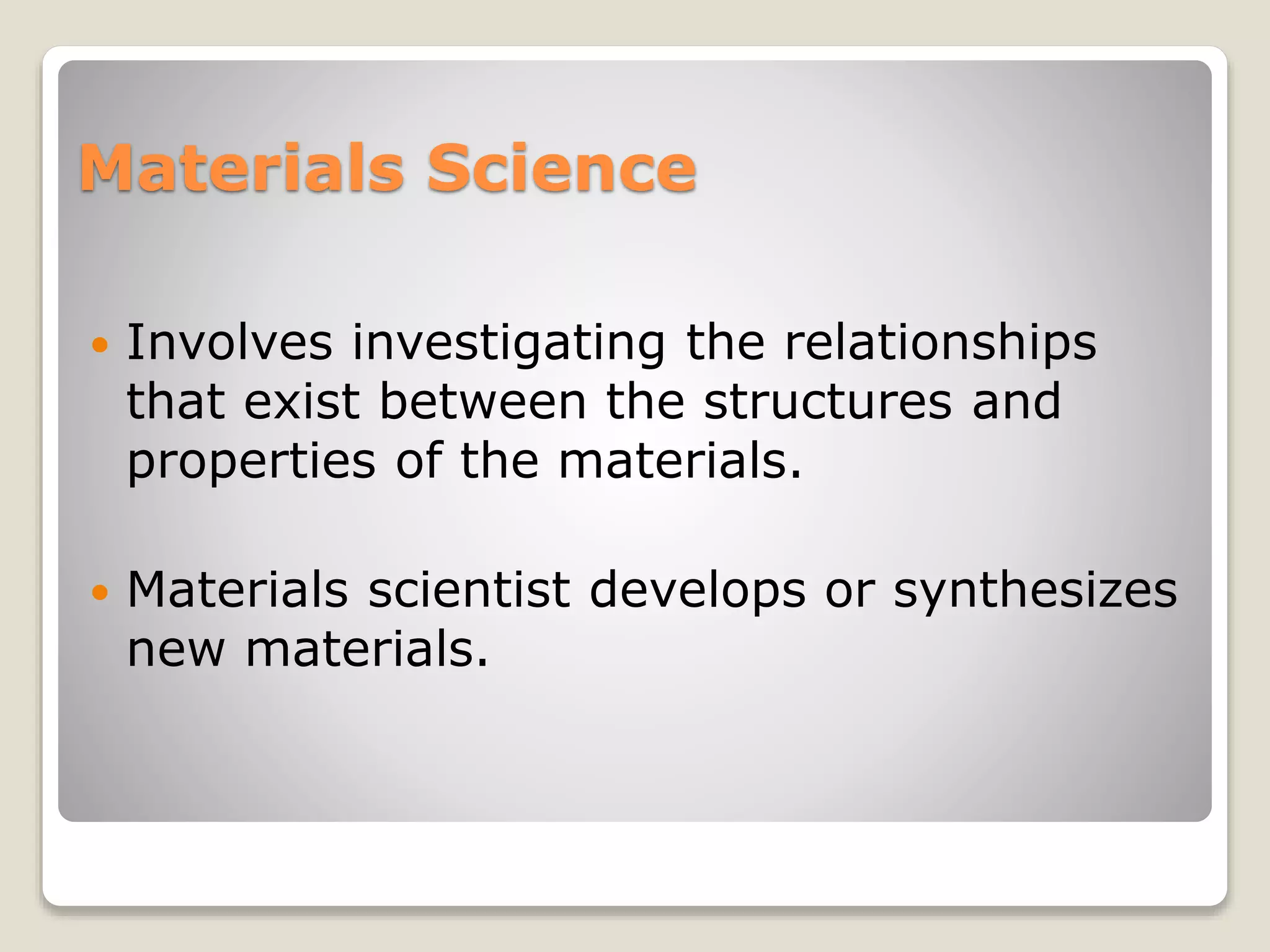 Materials Science

• Involves investigating the relationships that exist between the structures and properties of the materials.

• Materials scientist develops or synthesizes new materials.